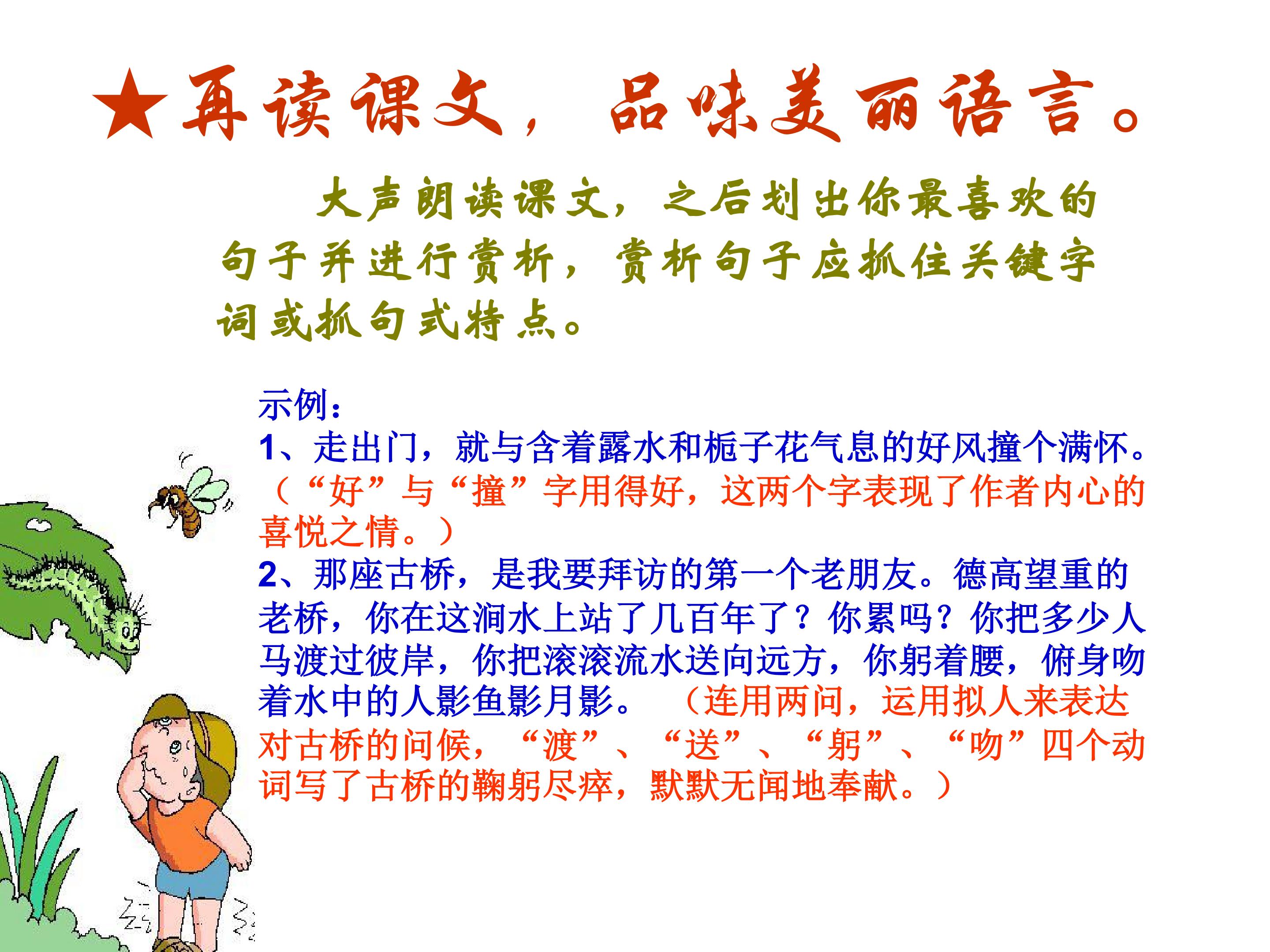 ★再读课文，品味美丽语言。

大声朗读课文，之后划出你最喜欢的句子并进行赏析，赏析句子应抓住关键字词或抓句式特点。

示例：
1、走出门，就与含着露水和栀子花气息的好风撞个满怀。（“好”与“撞”字用得好，这两个字表现了作者内心的喜悦之情。）
2、那座古桥，是我要拜访的第一个老朋友。德高望重的老桥，你在这涧水上站了几百年了？你累吗？你把多少人马渡过彼岸，你把滚滚流水送向远方，你躬着腰，俯身吻着水中的人影鱼影月影。（连用两问，运用拟人来表达对古桥的问候，“渡”、“送”、“躬”、“吻”四个动词写了古桥的鞠躬尽瘁，默默无闻地奉献。）